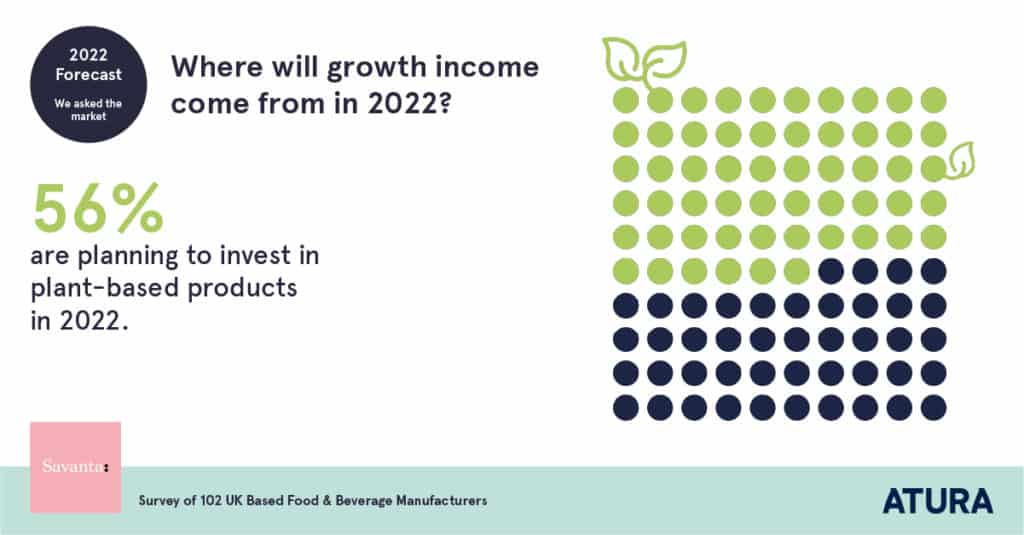 2022 Forecast
We asked the market

Where will growth income come from in 2022?

56%
are planning to invest in plant-based products in 2022.

Savanta:

Survey of 102 UK Based Food & Beverage Manufacturers

ATURA